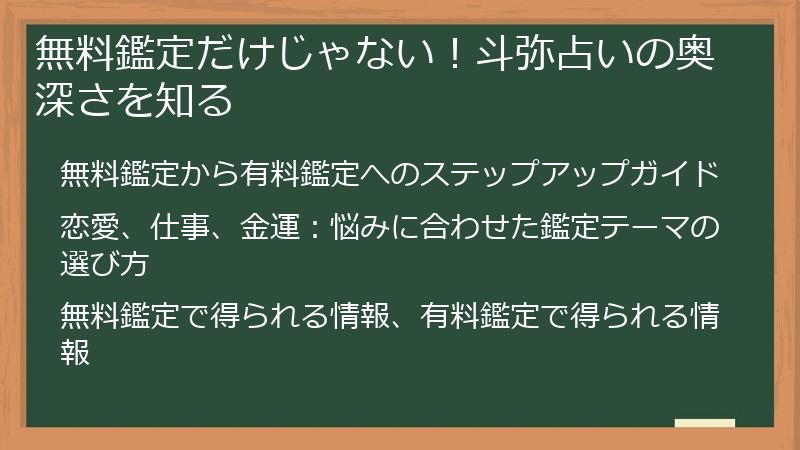 無料鑑定だけじゃない！斗弥占いの奥深さを知る

無料鑑定から有料鑑定へのステップアップガイド

恋愛、仕事、金運：悩みに合わせた鑑定テーマの選び方

無料鑑定で得られる情報、有料鑑定で得られる情報